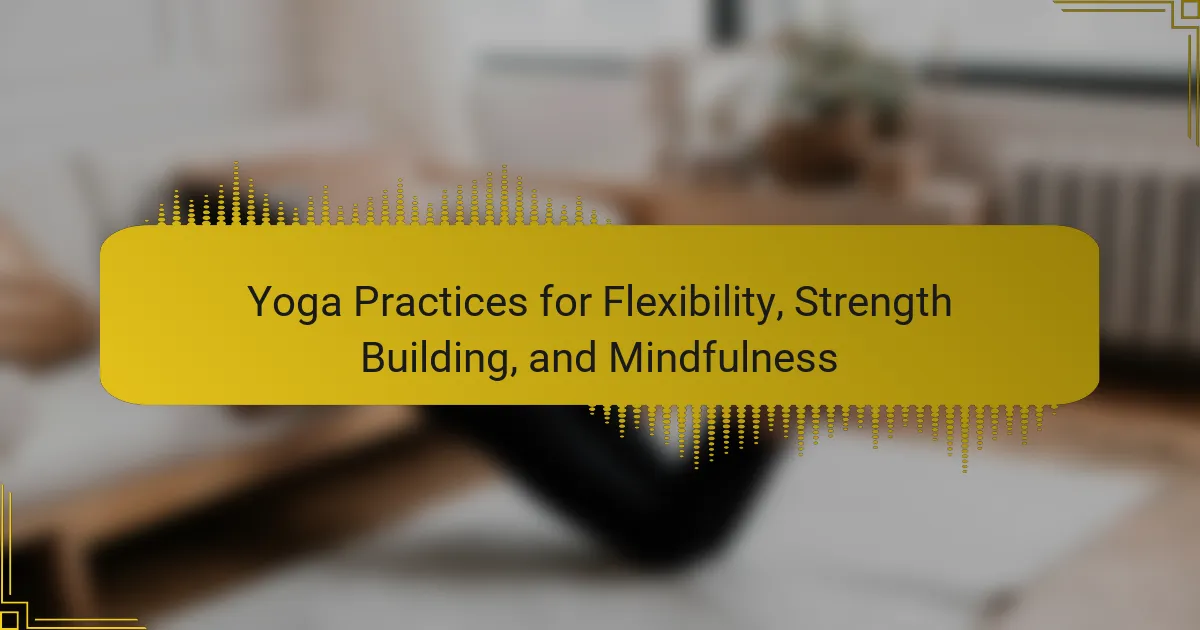 Yoga Practices for Flexibility, Strength Building, and Mindfulness